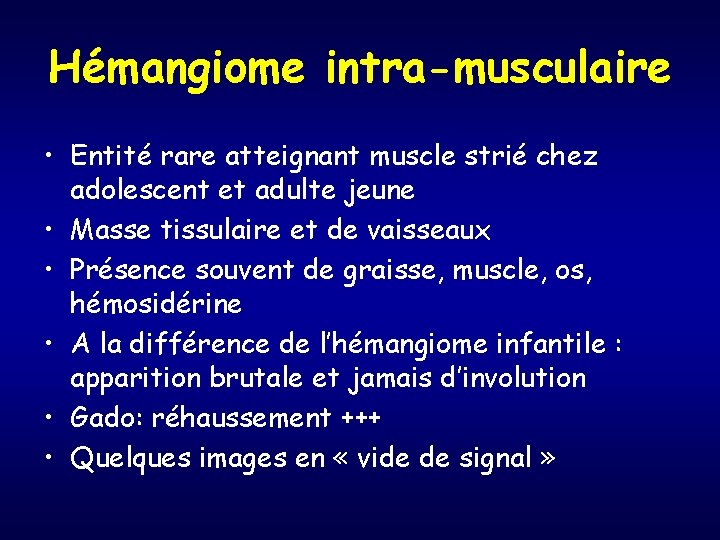 Hémangiome intra-musculaire

• Entité rare atteignant muscle strié chez adolescent et adulte jeune
• Masse tissulaire et de vaisseaux
• Présence souvent de graisse, muscle, os, hémosidérine
• A la différence de l'hémangiome infantile : apparition brutale et jamais d'involution
• Gado: réhaussement +++
• Quelques images en « vide de signal »